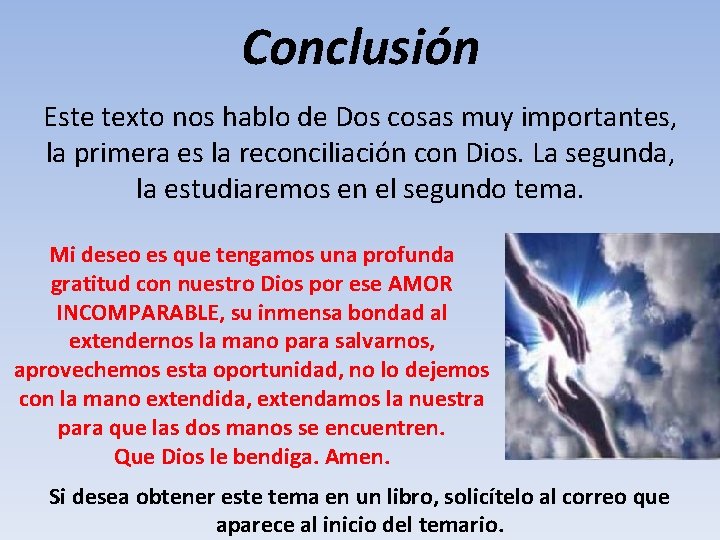 Conclusión

Este texto nos hablo de Dos cosas muy importantes, la primera es la reconciliación con Dios. La segunda, la estudiaremos en el segundo tema.

Mi deseo es que tengamos una profunda gratitud con nuestro Dios por ese AMOR INCOMPARABLE, su inmensa bondad al extendernos la mano para salvarnos, aprovechemos esta oportunidad, no lo dejemos con la mano extendida, extendamos la nuestra para que las dos manos se encuentren.
Que Dios le bendiga. Amen.

Si desea obtener este tema en un libro, solicítelo al correo que aparece al inicio del temario.